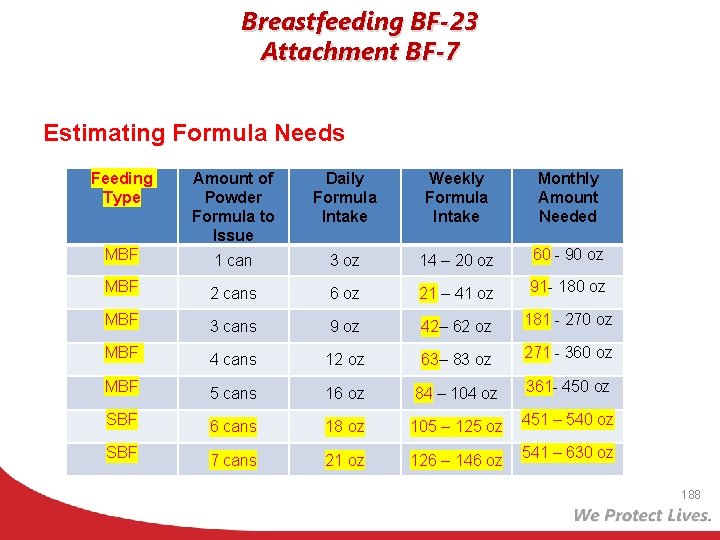 Breastfeeding BF-23
Attachment BF-7

Estimating Formula Needs

| Feeding Type | Amount of Powder Formula to Issue | Daily Formula Intake | Weekly Formula Intake | Monthly Amount Needed |
|---|---|---|---|---|
| MBF | 1 can | 3 oz | 14 – 20 oz | 60 - 90 oz |
| MBF | 2 cans | 6 oz | 21 – 41 oz | 91- 180 oz |
| MBF | 3 cans | 9 oz | 42– 62 oz | 181 - 270 oz |
| MBF | 4 cans | 12 oz | 63– 83 oz | 271 - 360 oz |
| MBF | 5 cans | 16 oz | 84 – 104 oz | 361- 450 oz |
| SBF | 6 cans | 18 oz | 105 – 125 oz | 451 – 540 oz |
| SBF | 7 cans | 21 oz | 126 – 146 oz | 541 – 630 oz |

188

We Protect Lives.